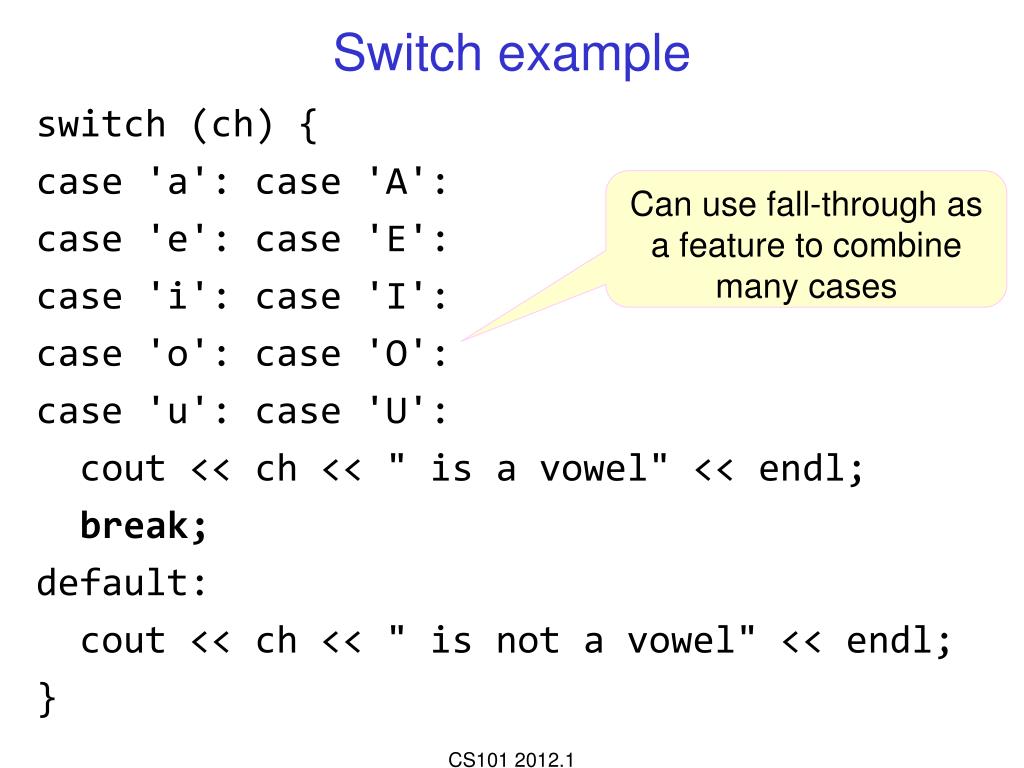 Switch example

switch (ch) {
case 'a': case 'A':
case 'e': case 'E':
case 'i': case 'I':
case 'o': case 'O':
case 'u': case 'U':
  cout << ch << " is a vowel" << endl;
  break;
default:
  cout << ch << " is not a vowel" << endl;
}

Can use fall-through as a feature to combine many cases

CS101 2012.1